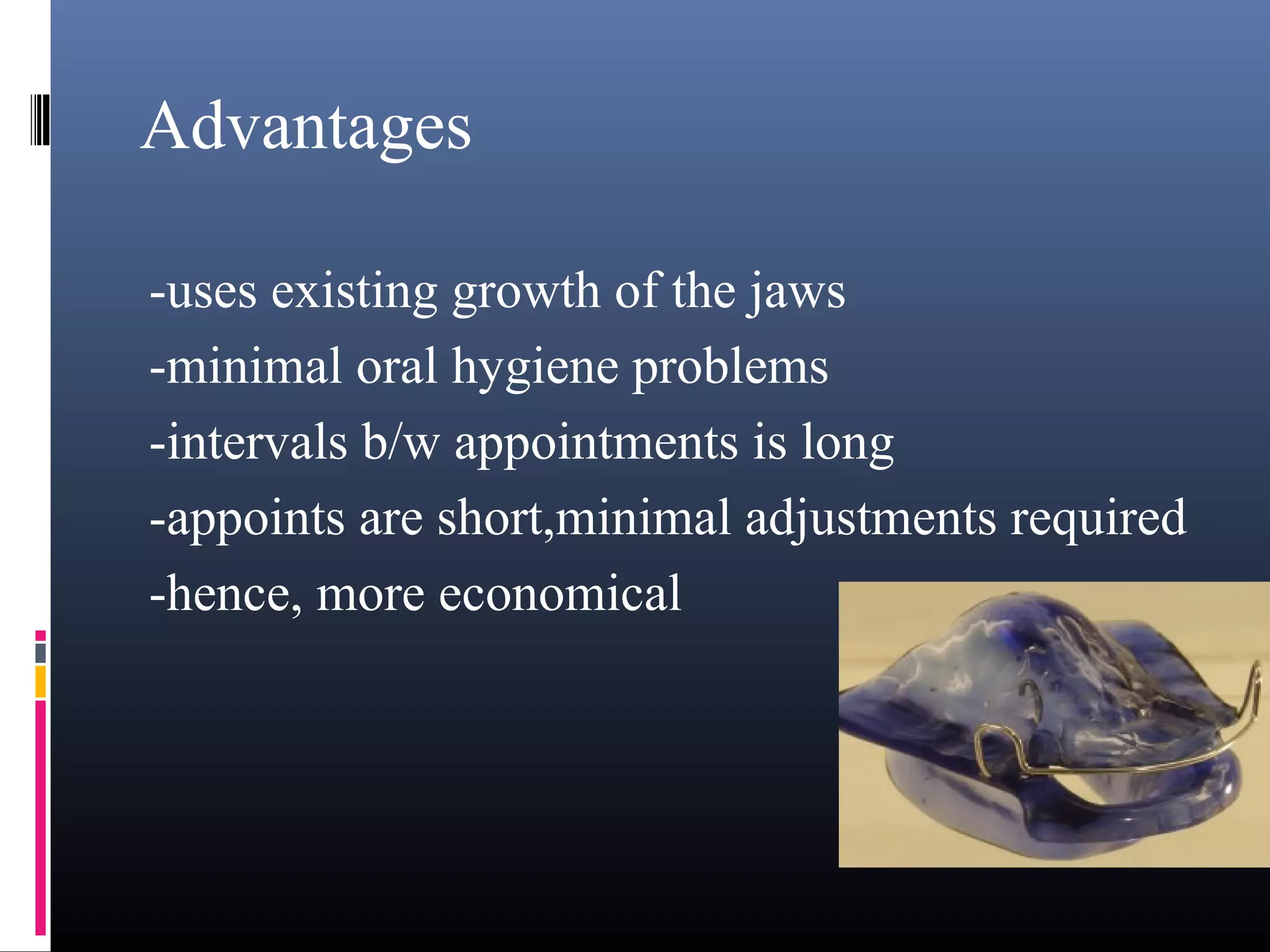 Advantages

-uses existing growth of the jaws
-minimal oral hygiene problems
-intervals b/w appointments is long
-appoints are short,minimal adjustments required
-hence, more economical